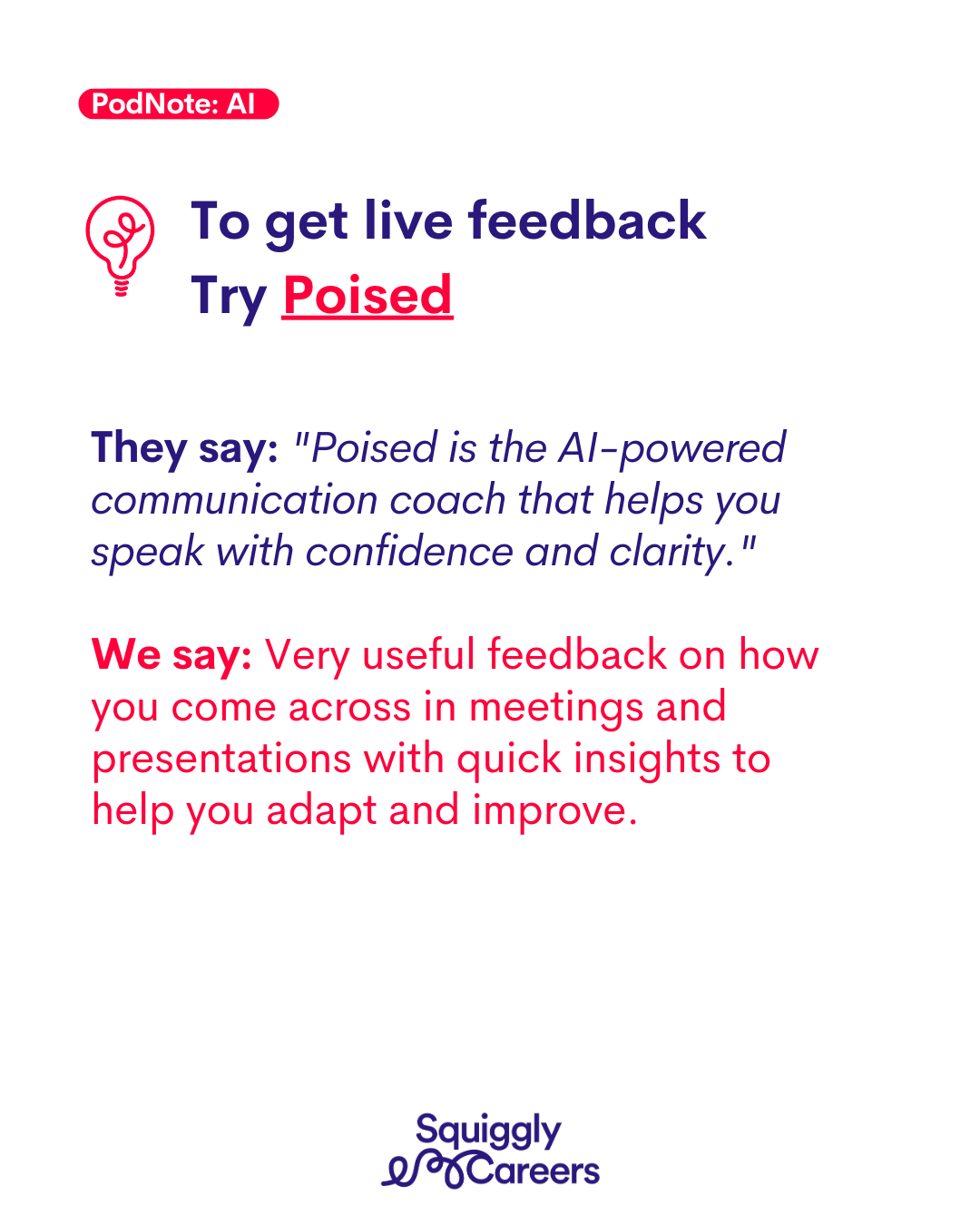 PodNote: AI

To get live feedback
Try Poised

They say: "Poised is the AI-powered communication coach that helps you speak with confidence and clarity."

We say: Very useful feedback on how you come across in meetings and presentations with quick insights to help you adapt and improve.

Squiggly Careers